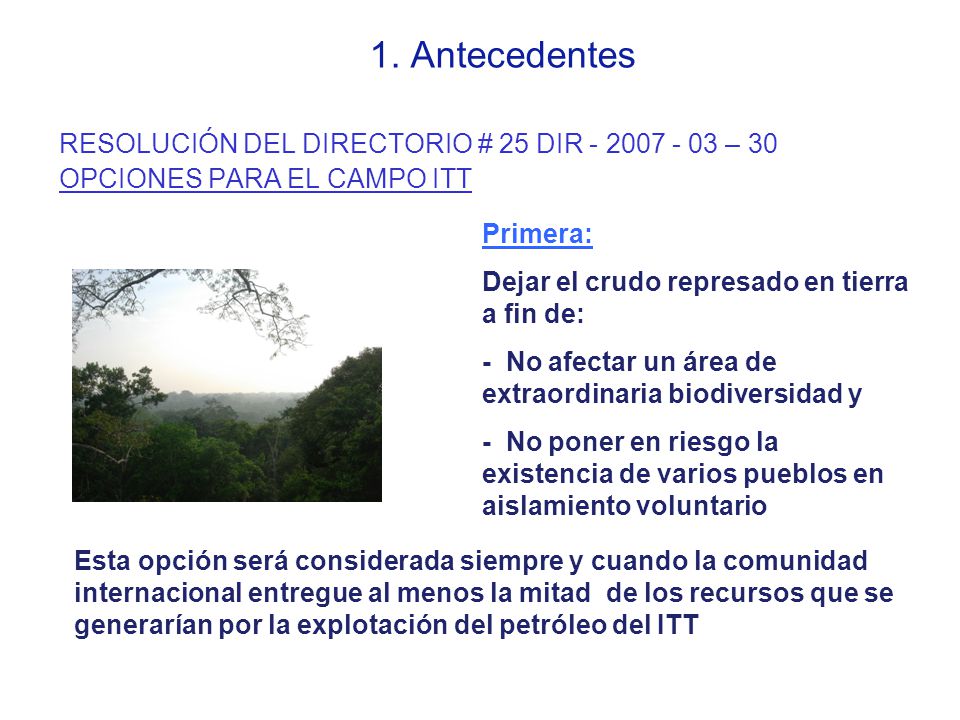 1. Antecedentes

RESOLUCIÓN DEL DIRECTORIO # 25 DIR - 2007 - 03 – 30
OPCIONES PARA EL CAMPO ITT

Primera:

Dejar el crudo represado en tierra a fin de:

- No afectar un área de extraordinaria biodiversidad y

- No poner en riesgo la existencia de varios pueblos en aislamiento voluntario

Esta opción será considerada siempre y cuando la comunidad internacional entregue al menos la mitad de los recursos que se generarían por la explotación del petróleo del ITT